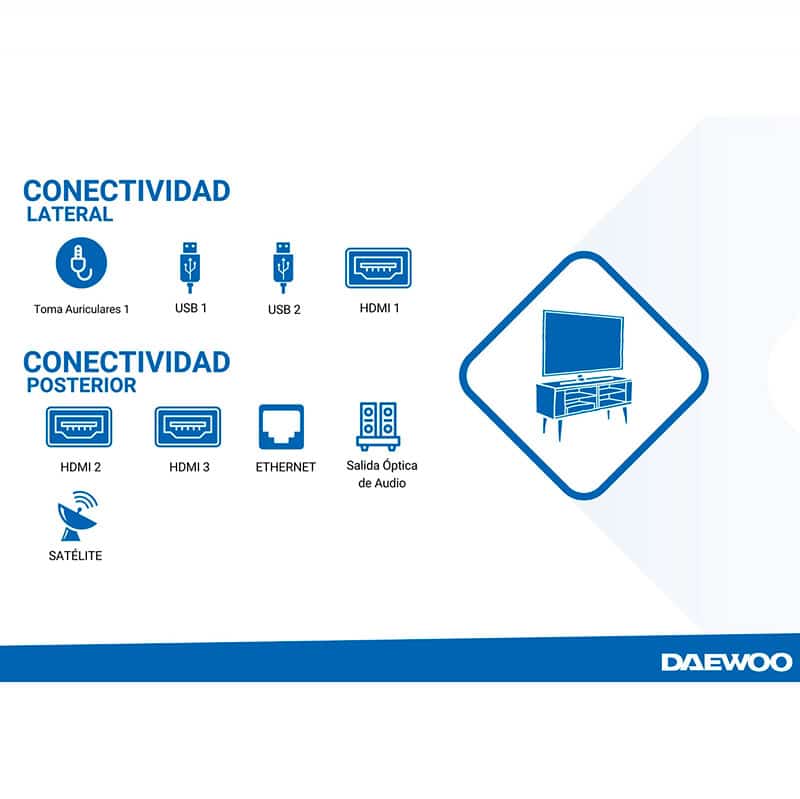 CONECTIVIDAD
LATERAL

Toma Auriculares 1

USB 1

USB 2

HDMI 1

CONECTIVIDAD
POSTERIOR

HDMI 2

HDMI 3

ETHERNET

Salida Óptica de Audio

SATÉLITE

DAEWOO